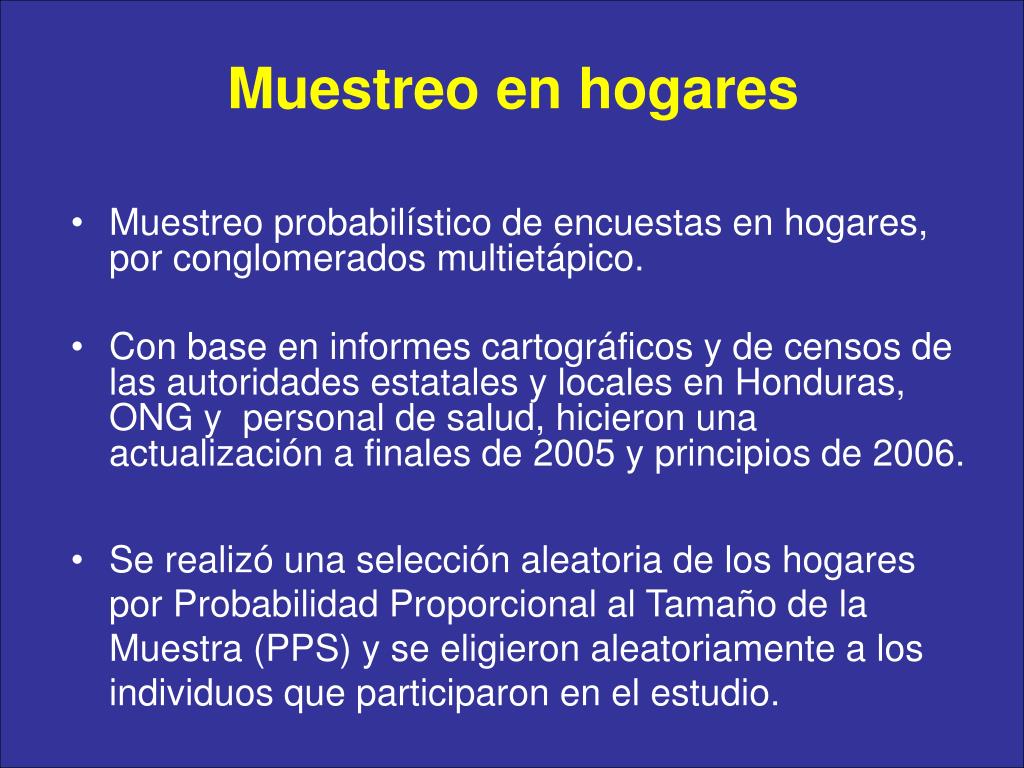 Muestreo en hogares

• Muestreo probabilístico de encuestas en hogares, por conglomerados multietápico.

• Con base en informes cartográficos y de censos de las autoridades estatales y locales en Honduras, ONG y personal de salud, hicieron una actualización a finales de 2005 y principios de 2006.

• Se realizó una selección aleatoria de los hogares por Probabilidad Proporcional al Tamaño de la Muestra (PPS) y se eligieron aleatoriamente a los individuos que participaron en el estudio.